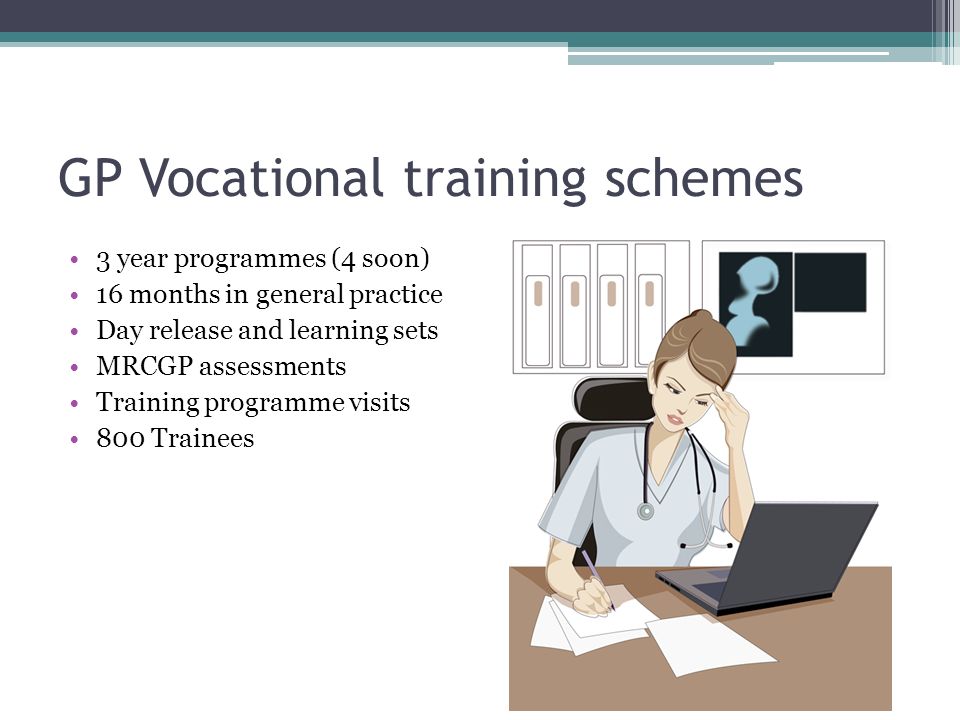 GP Vocational training schemes

• 3 year programmes (4 soon)
• 16 months in general practice
• Day release and learning sets
• MRCGP assessments
• Training programme visits
• 800 Trainees